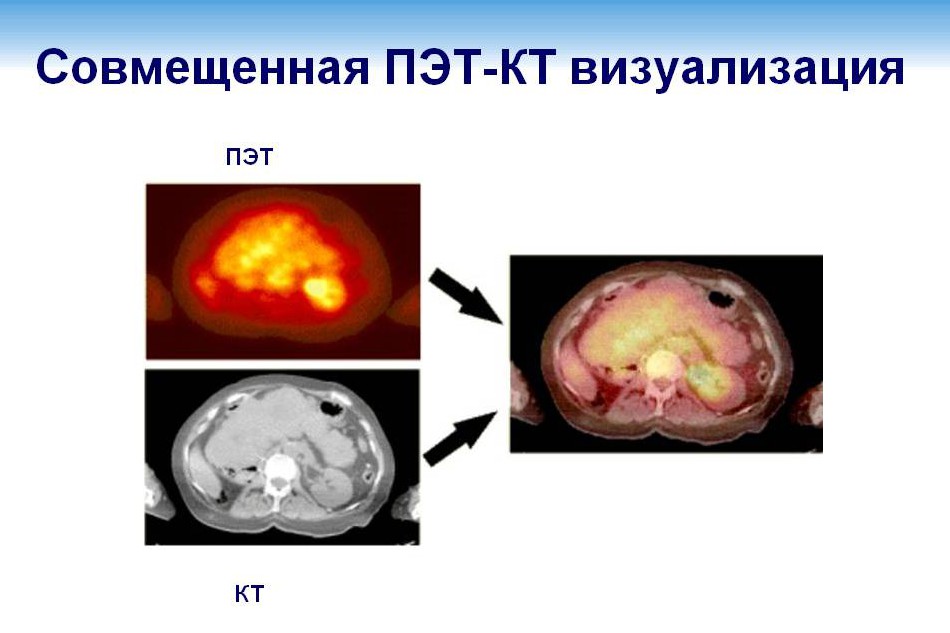 Совмещенная ПЭТ-КТ визуализация

ПЭТ

КТ